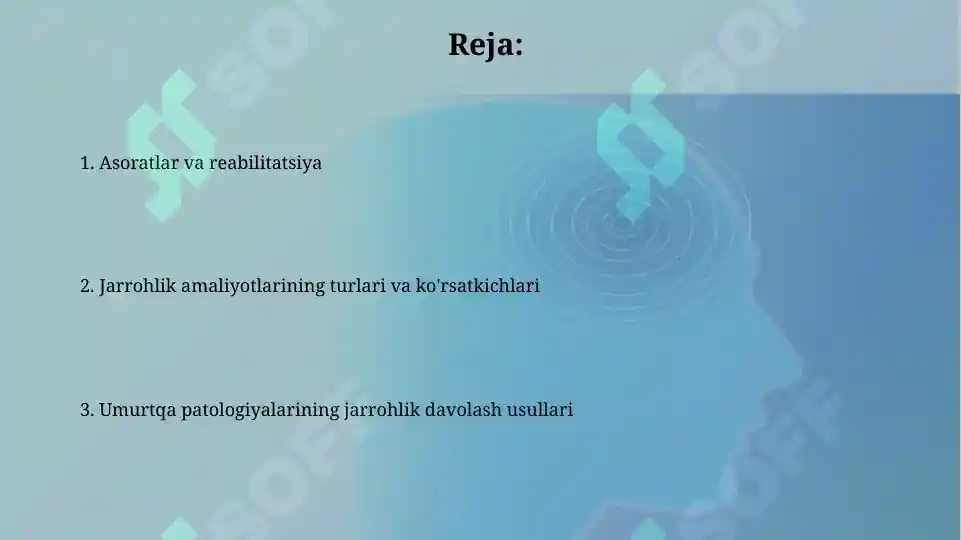 Reja:

1. Asoratlar va reabilitatsiya

2. Jarrohlik amaliyotlarining turlari va ko'rsatkichlari

3. Umurtqa patologiyalarining jarrohlik davolash usullari

SOFF SOFF SOFF SOFF